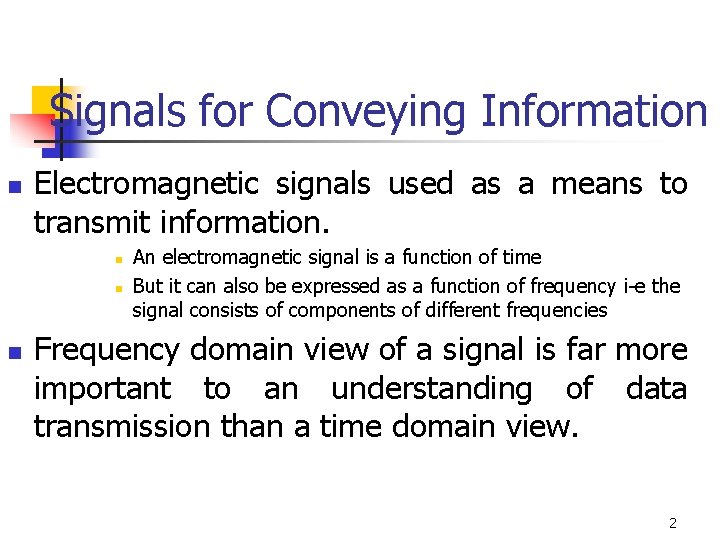 Signals for Conveying Information

Electromagnetic signals used as a means to transmit information.

An electromagnetic signal is a function of time

But it can also be expressed as a function of frequency i-e the signal consists of components of different frequencies

Frequency domain view of a signal is far more important to an understanding of data transmission than a time domain view.

2